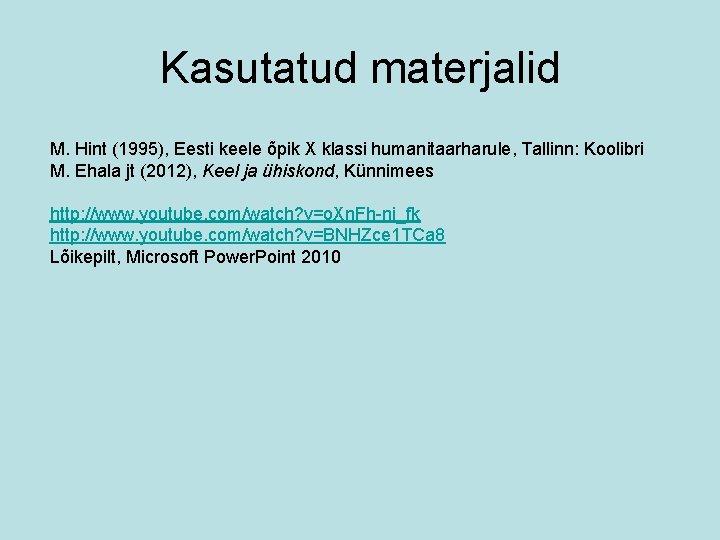 Kasutatud materjalid

M. Hint (1995), Eesti keele õpik X klassi humanitaarharule, Tallinn: Koolibri
M. Ehala jt (2012), Keel ja ühiskond, Künnimees

http://www.youtube.com/watch?v=oXnFh-ni_fk
http://www.youtube.com/watch?v=BNHZce1TCa8
Lõikepilt, Microsoft PowerPoint 2010